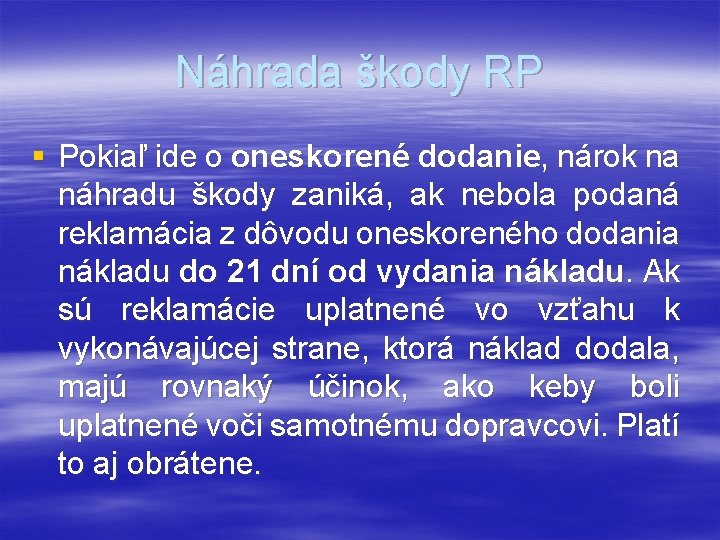 Náhrada škody RP

▪ Pokiaľ ide o oneskorené dodanie, nárok na náhradu škody zaniká, ak nebola podaná reklamácia z dôvodu oneskoreného dodania nákladu do 21 dní od vydania nákladu. Ak sú reklamácie uplatnené vo vzťahu k vykonávajúcej strane, ktorá náklad dodala, majú rovnaký účinok, ako keby boli uplatnené voči samotnému dopravcovi. Platí to aj obrátene.